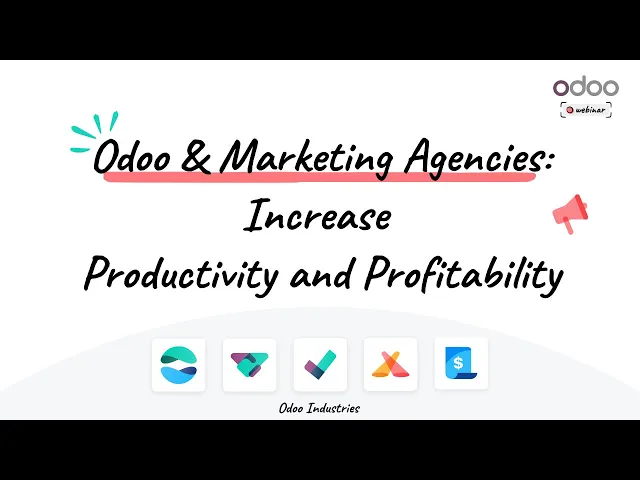 odoo
webinar

Odoo & Marketing Agencies: Increase Productivity and Profitability

$

Odoo Industries